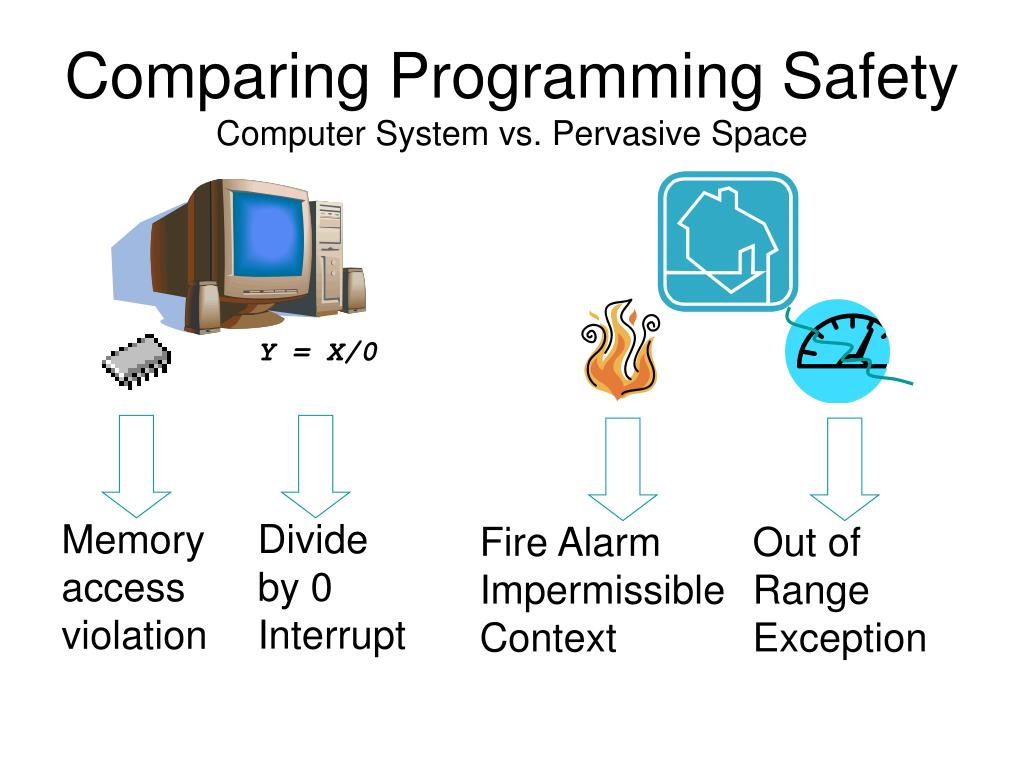 Comparing Programming Safety
Computer System vs. Pervasive Space

Y = X/0

Memory access violation

Divide by 0 Interrupt

Fire Alarm Impermissible Context

Out of Range Exception